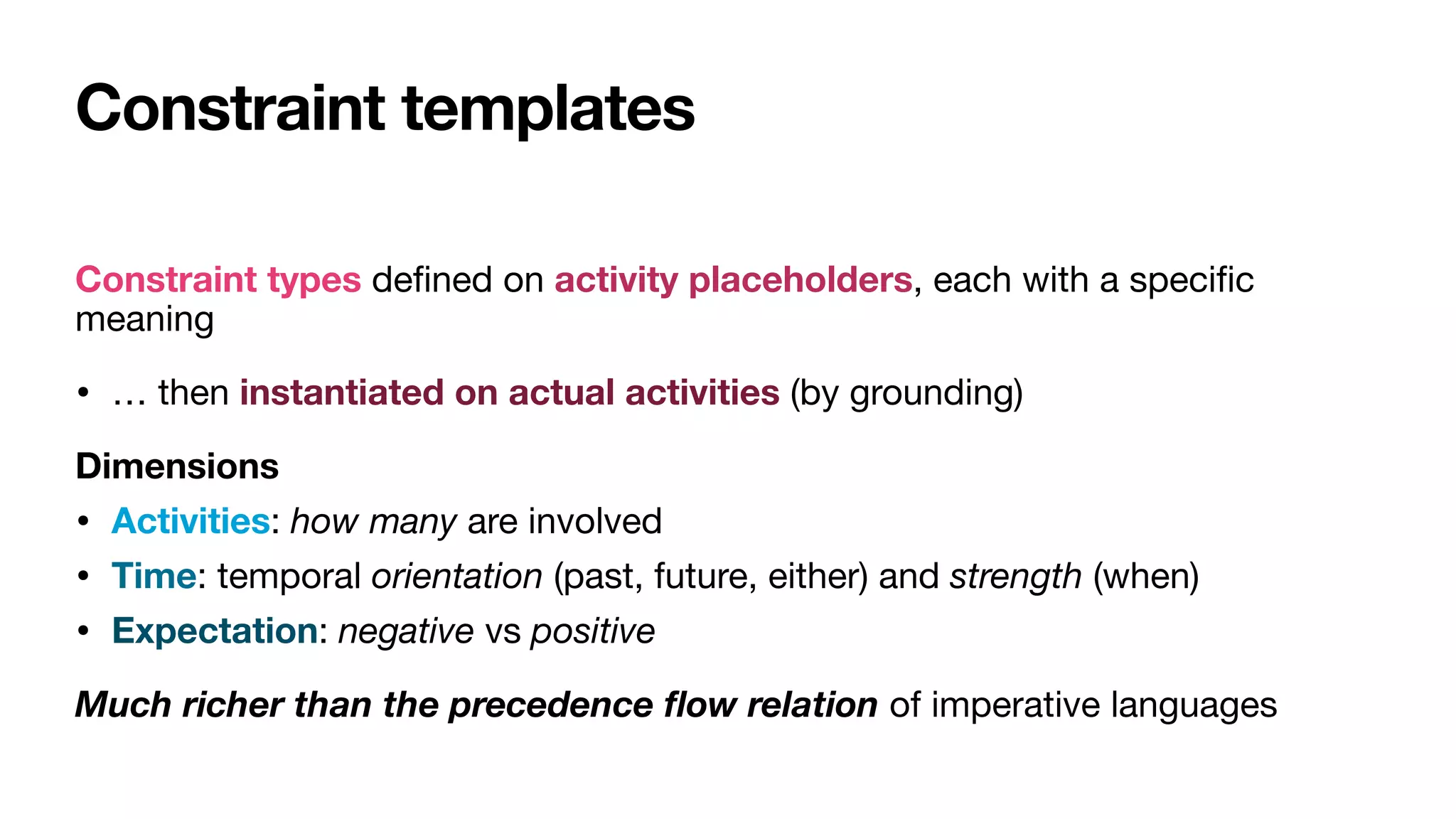 Constraint templates

Constraint types defined on activity placeholders, each with a specific meaning

• … then instantiated on actual activities (by grounding)

Dimensions

• Activities: how many are involved
• Time: temporal orientation (past, future, either) and strength (when)
• Expectation: negative vs positive

Much richer than the precedence flow relation of imperative languages